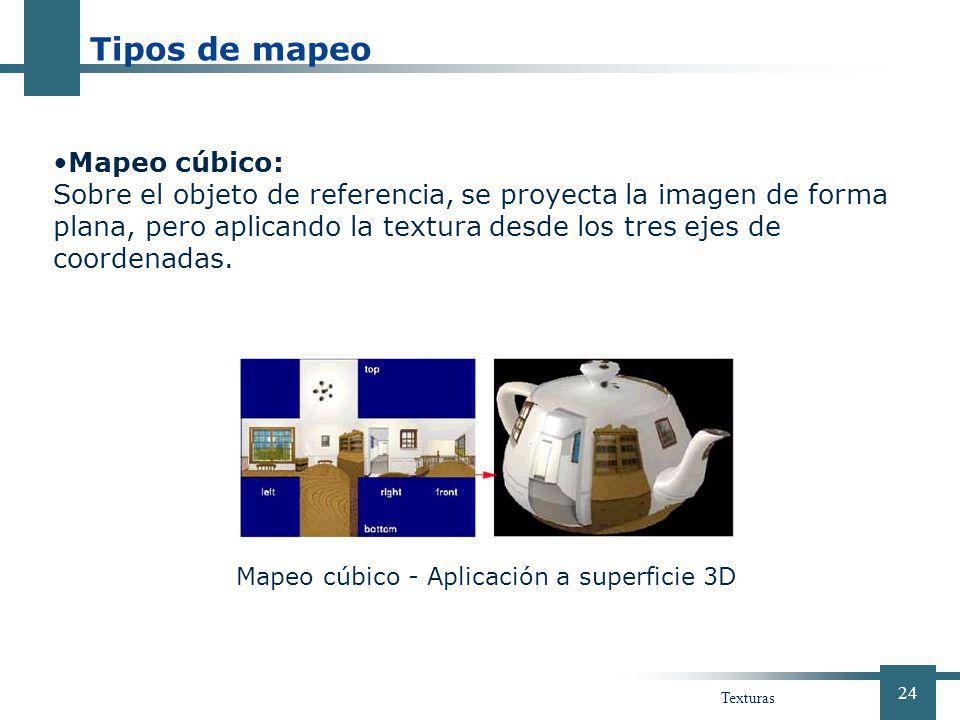 Tipos de mapeo

•Mapeo cúbico:
Sobre el objeto de referencia, se proyecta la imagen de forma plana, pero aplicando la textura desde los tres ejes de coordenadas.

top
left
right
front
bottom

Mapeo cúbico - Aplicación a superficie 3D

Texturas

24